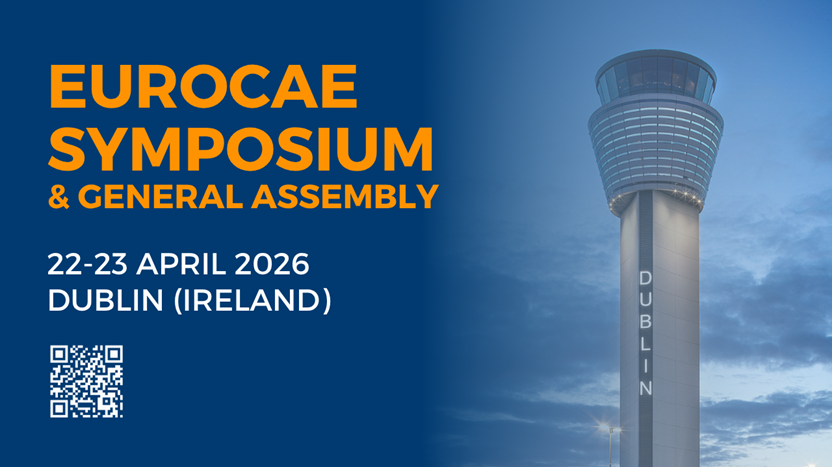 EUROCAE SYMPOSIUM
& GENERAL ASSEMBLY

22-23 APRIL 2026
DUBLIN (IRELAND)

DUBLIN